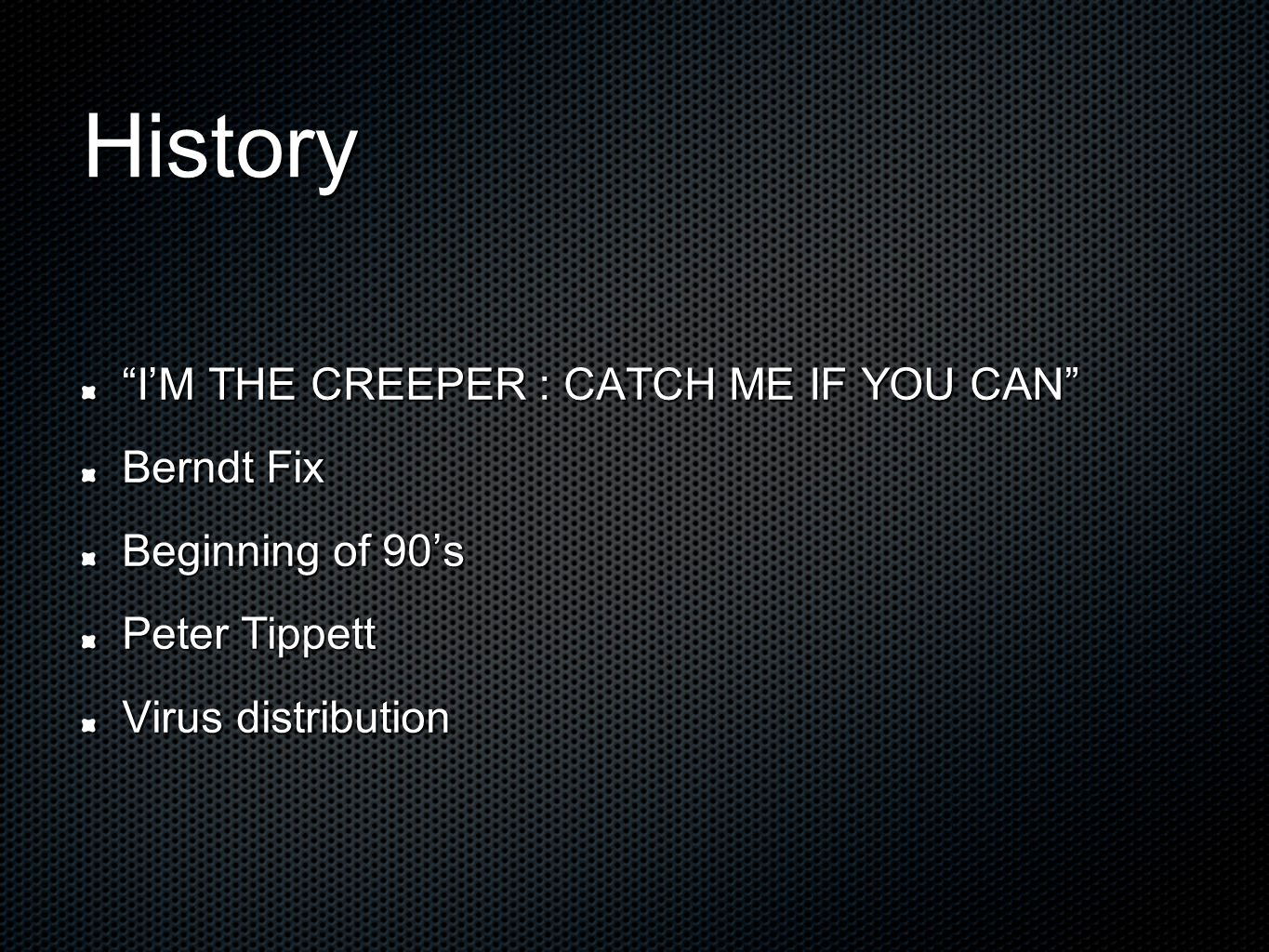 History

“I’M THE CREEPER : CATCH ME IF YOU CAN”

Berndt Fix

Beginning of 90’s

Peter Tippett

Virus distribution